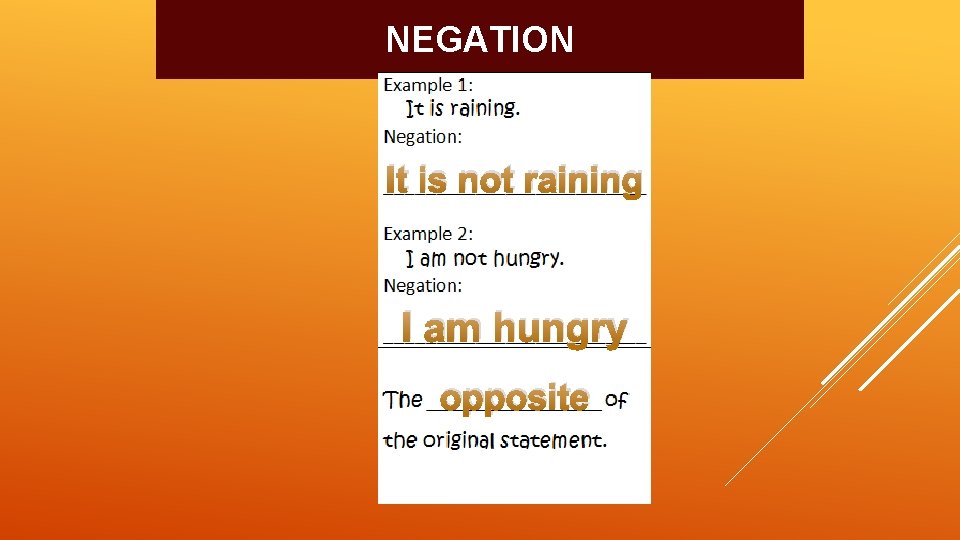 NEGATION

Example 1:
It is raining.
Negation:
It is not raining

Example 2:
I am not hungry.
Negation:
I am hungry

The opposite of the original statement.